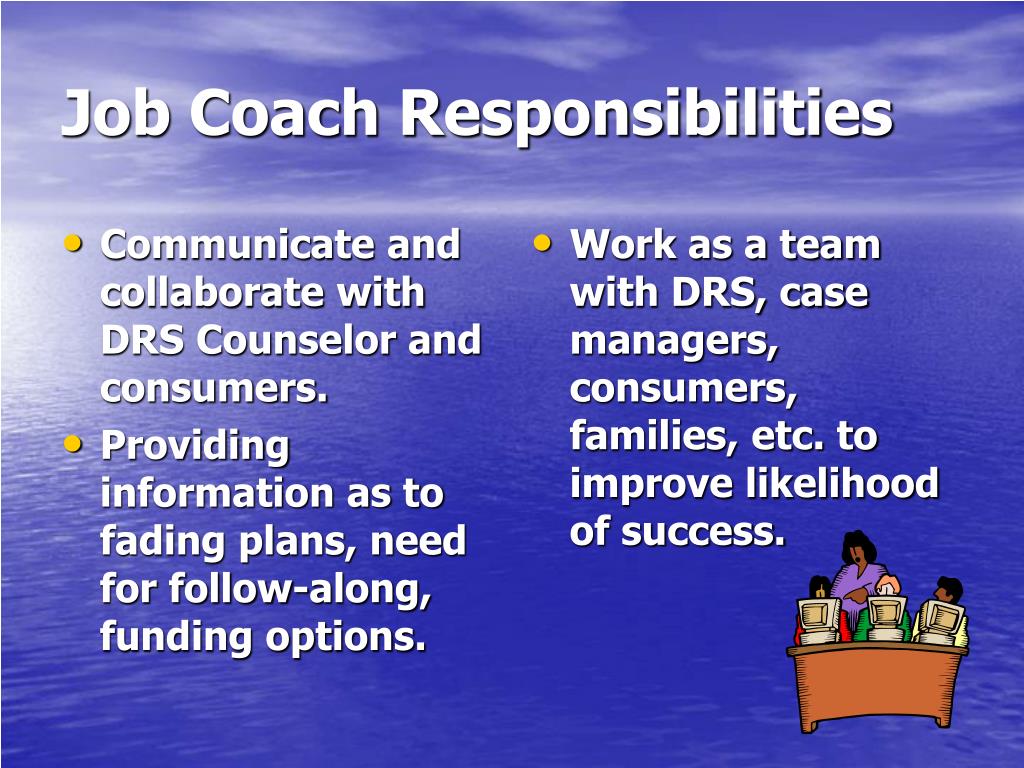 Job Coach Responsibilities

• Communicate and collaborate with DRS Counselor and consumers.
• Providing information as to fading plans, need for follow-along, funding options.

• Work as a team with DRS, case managers, consumers, families, etc. to improve likelihood of success.